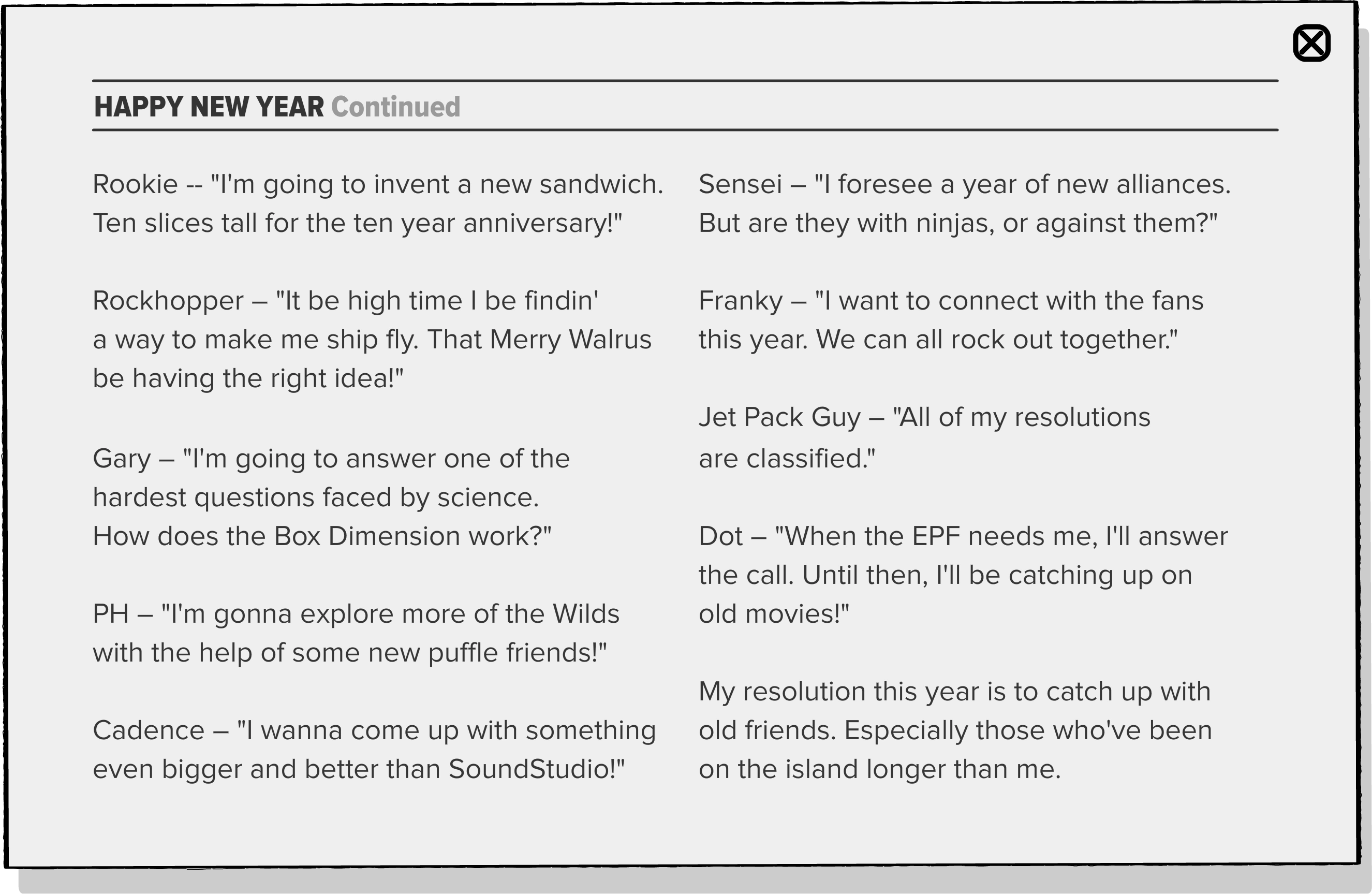 HAPPY NEW YEAR Continued

Rookie -- "I'm going to invent a new sandwich. Ten slices tall for the ten year anniversary!"

Rockhopper – "It be high time I be findin' a way to make me ship fly. That Merry Walrus be having the right idea!"

Gary – "I'm going to answer one of the hardest questions faced by science. How does the Box Dimension work?"

PH – "I'm gonna explore more of the Wilds with the help of some new puffle friends!"

Cadence – "I wanna come up with something even bigger and better than SoundStudio!"

Sensei – "I foresee a year of new alliances. But are they with ninjas, or against them?"

Franky – "I want to connect with the fans this year. We can all rock out together."

Jet Pack Guy – "All of my resolutions are classified."

Dot – "When the EPF needs me, I'll answer the call. Until then, I'll be catching up on old movies!"

My resolution this year is to catch up with old friends. Especially those who've been on the island longer than me.